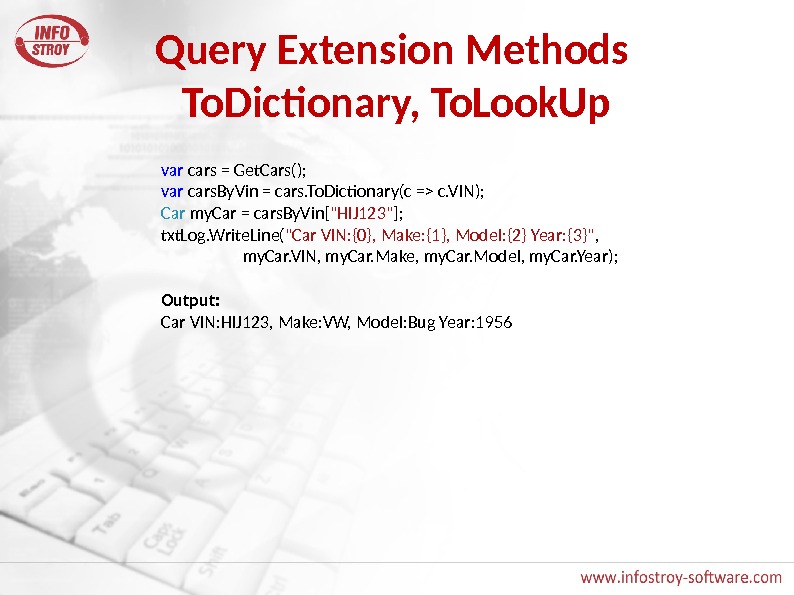 INFO STROY

Query Extension Methods ToDictionary, ToLookUp

var cars = GetCars();
var carsByVin = cars.ToDictionary(c => c.VIN);
Car myCar = carsByVin["HIJ123"];
txtLog.WriteLine("Car VIN:{0}, Make:{1}, Model:{2} Year:{3}",
myCar.VIN, myCar.Make, myCar.Model, myCar.Year);

Output:
Car VIN:HIJ123, Make:VW, Model:Bug Year:1956

www.infostroy-software.com